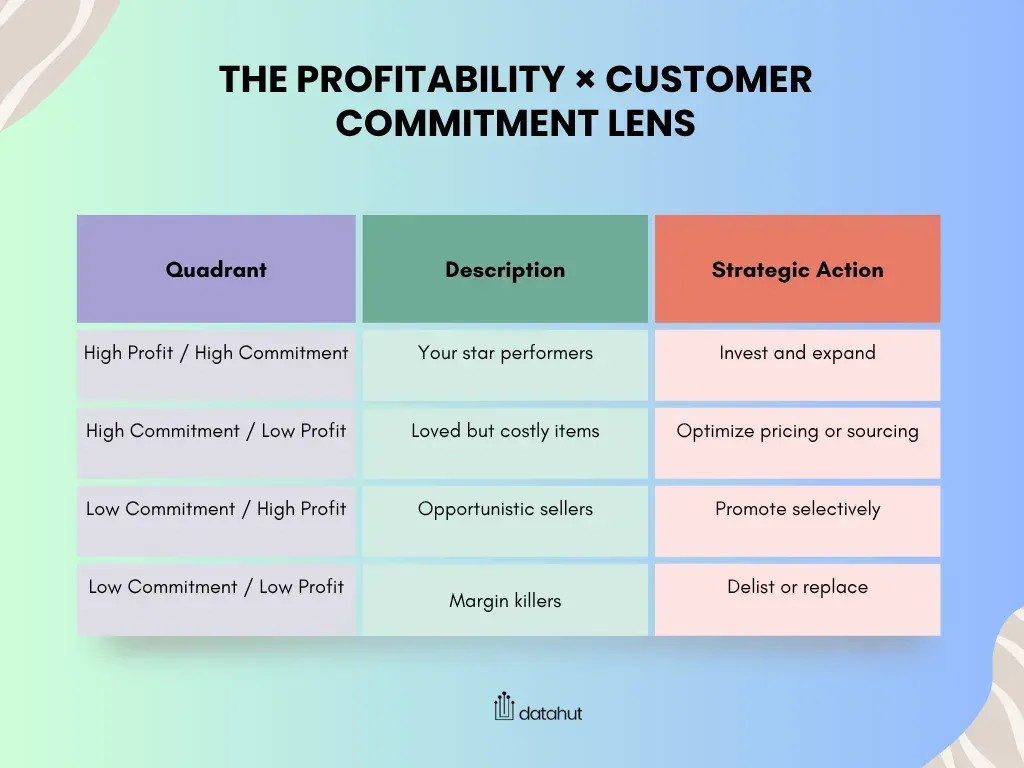 THE PROFITABILITY × CUSTOMER COMMITMENT LENS

| Quadrant | Description | Strategic Action |
|---|---|---|
| High Profit / High Commitment | Your star performers | Invest and expand |
| High Commitment / Low Profit | Loved but costly items | Optimize pricing or sourcing |
| Low Commitment / High Profit | Opportunistic sellers | Promote selectively |
| Low Commitment / Low Profit | Margin killers | Delist or replace |

datahut